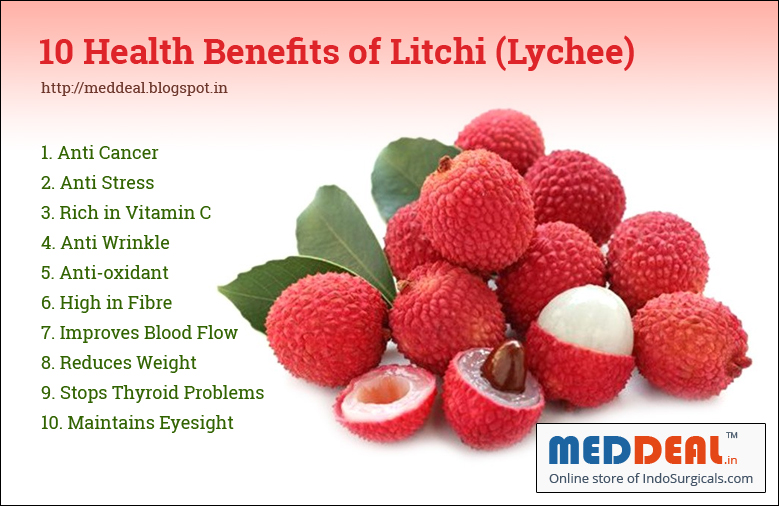 10 Health Benefits of Litchi (Lychee)

http://meddeal.blogspot.in

1. Anti Cancer
2. Anti Stress
3. Rich in Vitamin C
4. Anti Wrinkle
5. Anti-oxidant
6. High in Fibre
7. Improves Blood Flow
8. Reduces Weight
9. Stops Thyroid Problems
10. Maintains Eyesight

MEDDEAL.in™
Online store of IndoSurgicals.com